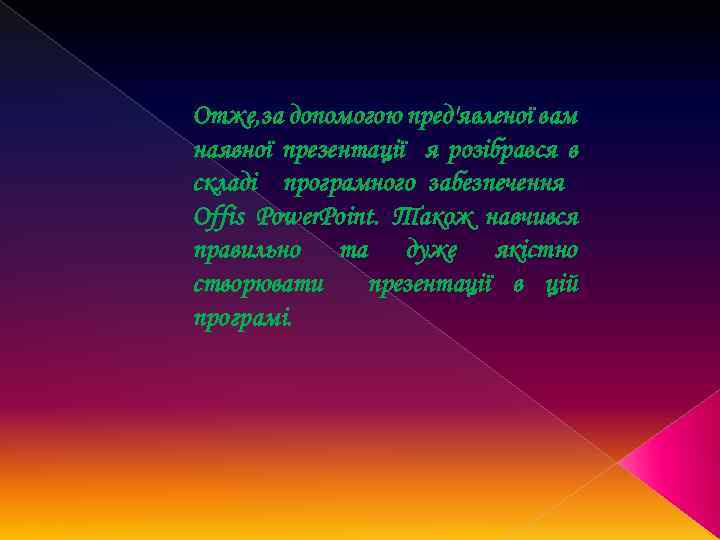 Отже,за допомогою пред'явленої вам наявної презентації я розібрався в складі програмного забезпечення Offis PowerPoint. Також навчився правильно та дуже якістно створювати презентації в цій програмі.